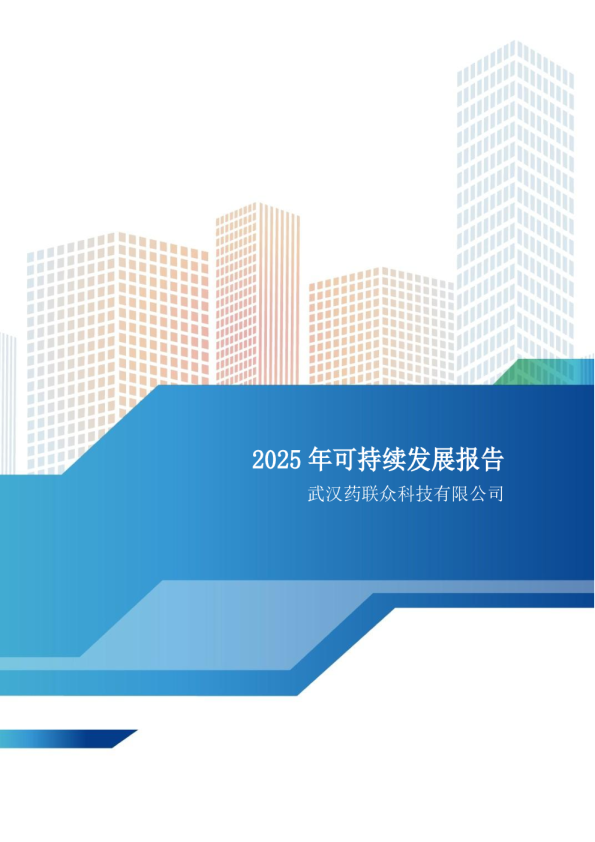 2025 年可持续发展报告

武汉药联众科技有限公司